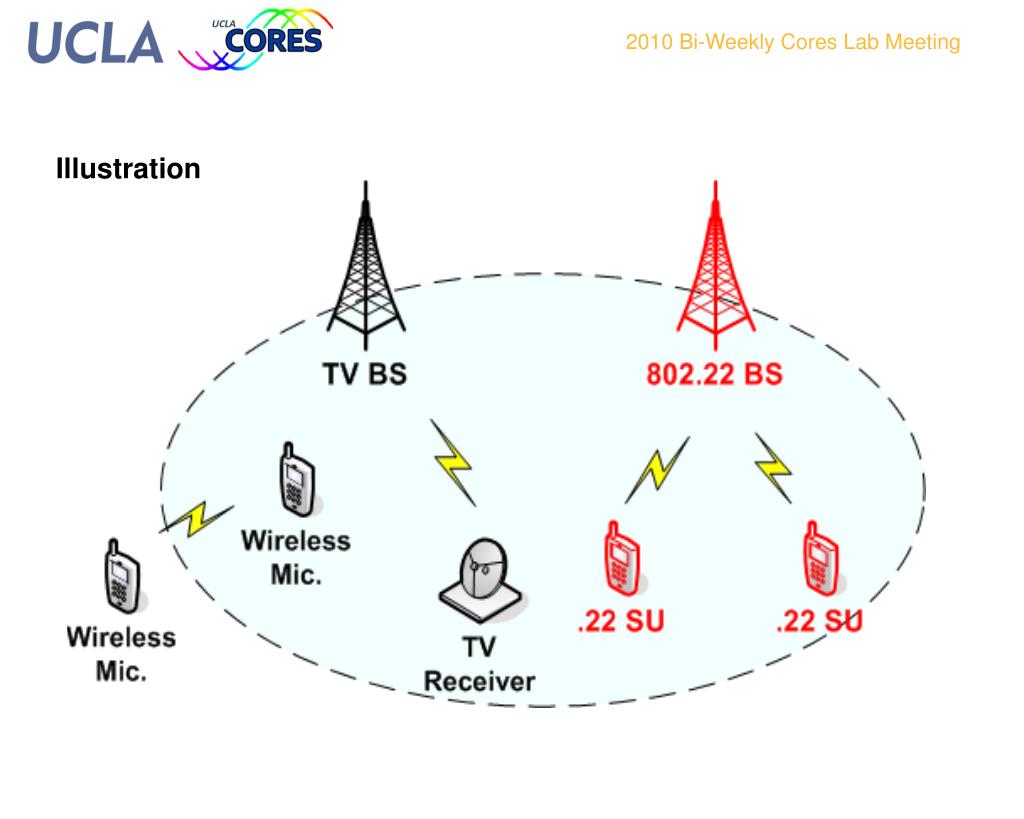 UCLA UCLA CORES

2010 Bi-Weekly Cores Lab Meeting

Illustration

TV BS

802.22 BS

Wireless Mic.

Wireless Mic.

TV Receiver

.22 SU

.22 SU